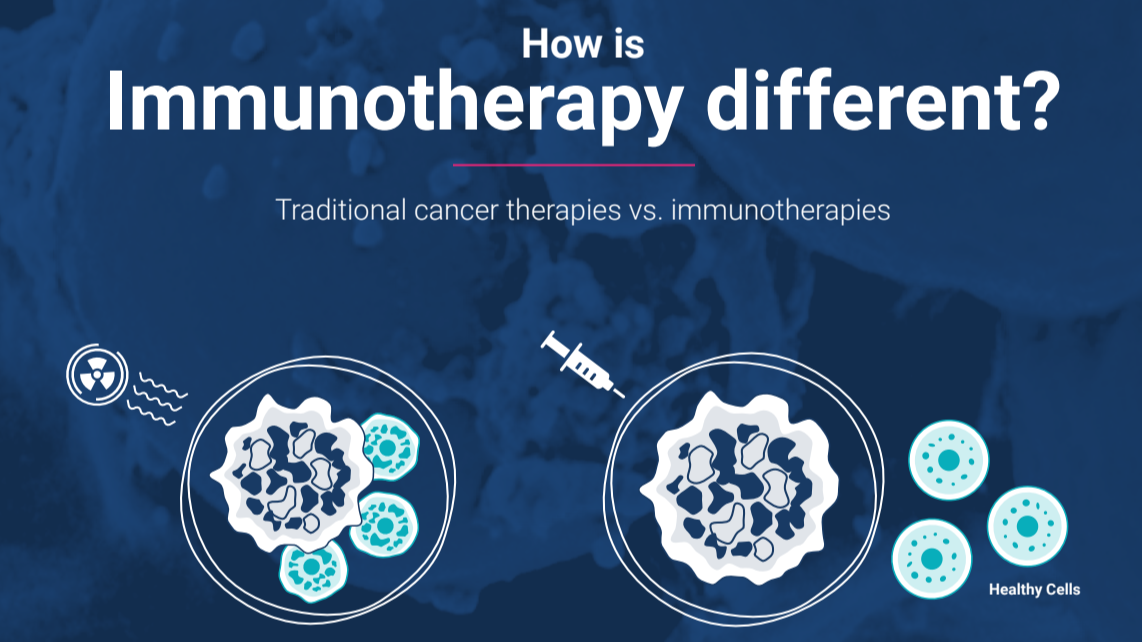 How is
Immunotherapy different?

Traditional cancer therapies vs. immunotherapies

Healthy Cells